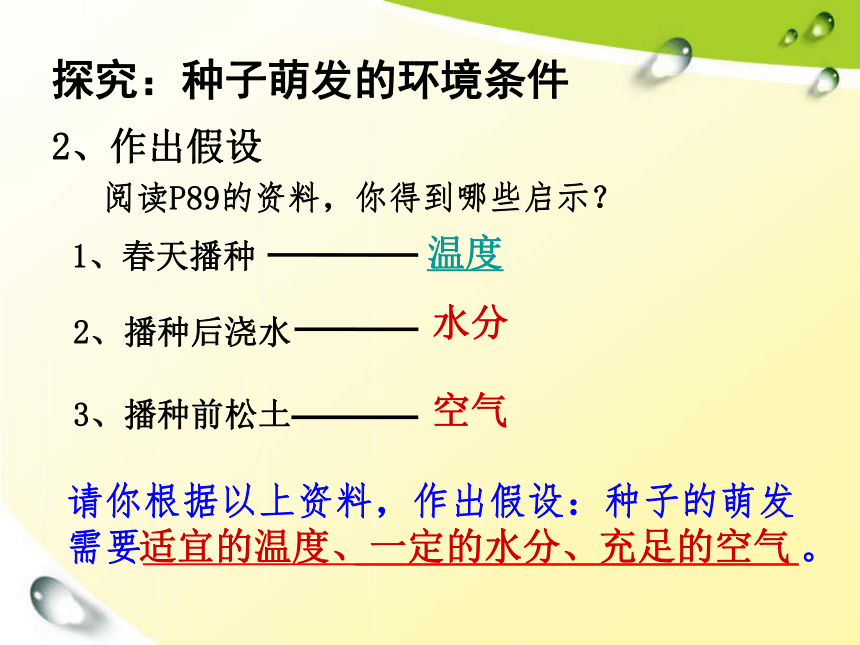 探究：种子萌发的环境条件

2、作出假设

阅读P89的资料，你得到哪些启示？

1、春天播种 ———— 温度

2、播种后浇水———— 水分

3、播种前松土———— 空气

请你根据以上资料，作出假设：种子的萌发需要适宜的温度、一定的水分、充足的空气。